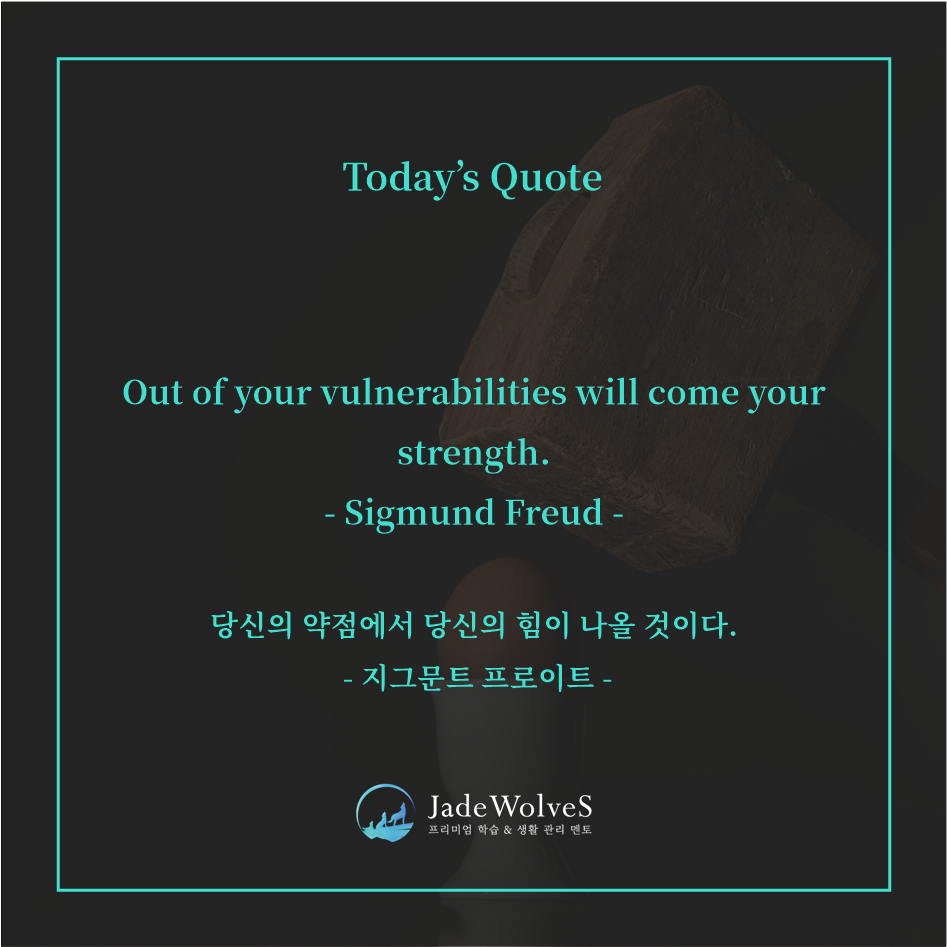 Today's Quote

Out of your vulnerabilities will come your strength.
- Sigmund Freud -

당신의 약점에서 당신의 힘이 나올 것이다.
- 지그문트 프로이트 -

JadeWolveS
프리미엄 학습 & 생활 관리 멘토